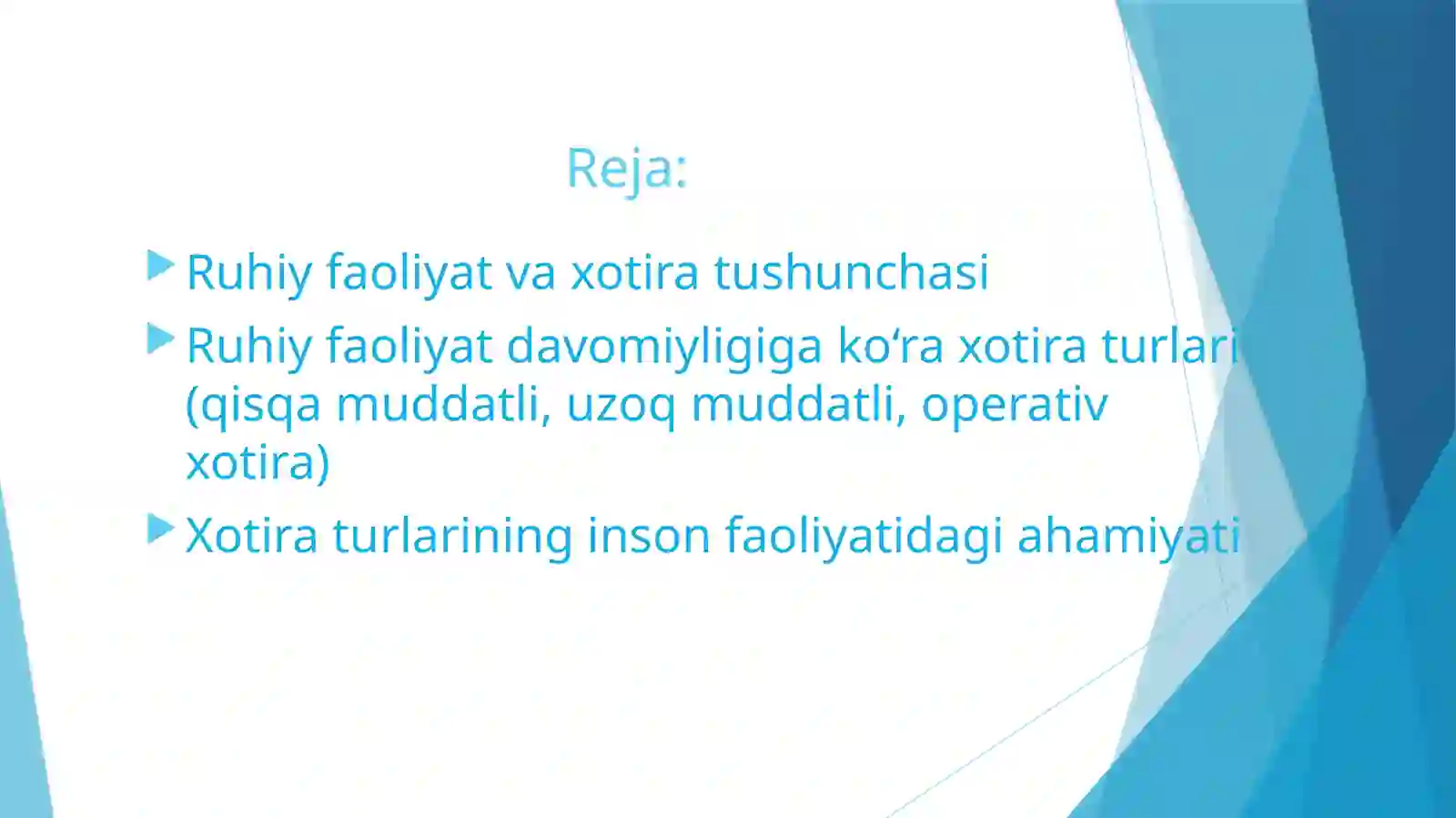 Reja:

Ruhiy faoliyat va xotira tushunchasi

Ruhiy faoliyat davomiyligiga ko‘ra xotira turlari (qisqa muddatli, uzoq muddatli, operativ xotira)

Xotira turlarining inson faoliyatidagi ahamiyati